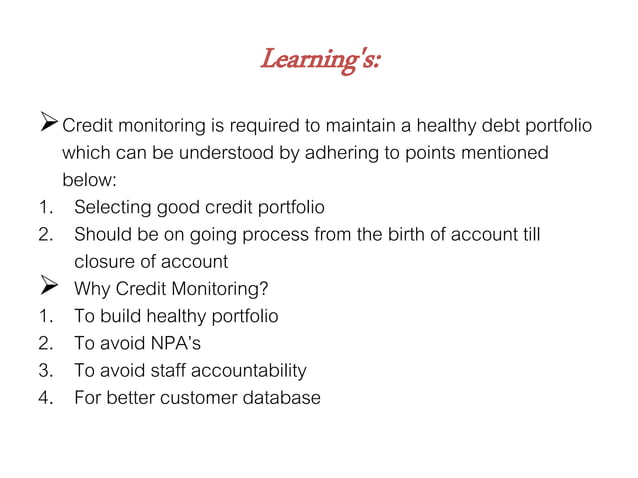 Learning's:

➢ Credit monitoring is required to maintain a healthy debt portfolio which can be understood by adhering to points mentioned below:

1. Selecting good credit portfolio
2. Should be on going process from the birth of account till closure of account

➢ Why Credit Monitoring?

1. To build healthy portfolio
2. To avoid NPA's
3. To avoid staff accountability
4. For better customer database